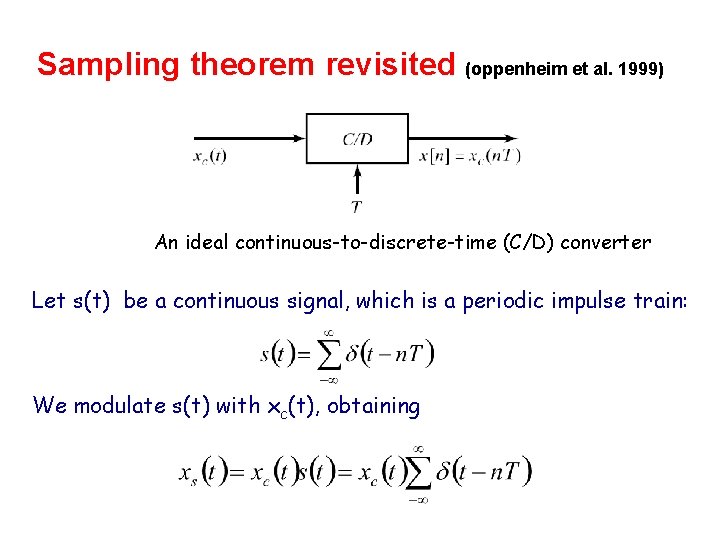 Sampling theorem revisited (oppenheim et al. 1999)

$x_c(t)$

C/D

$x[n] = x_c(nT)$

$T$

An ideal continuous-to-discrete-time (C/D) converter

Let s(t) be a continuous signal, which is a periodic impulse train:

$s(t) = \sum_{-\infty}^{\infty} \delta(t - nT)$

We modulate s(t) with $x_c(t)$, obtaining

$x_s(t) = x_c(t)s(t) = x_c(t)\sum_{-\infty}^{\infty} \delta(t - nT)$